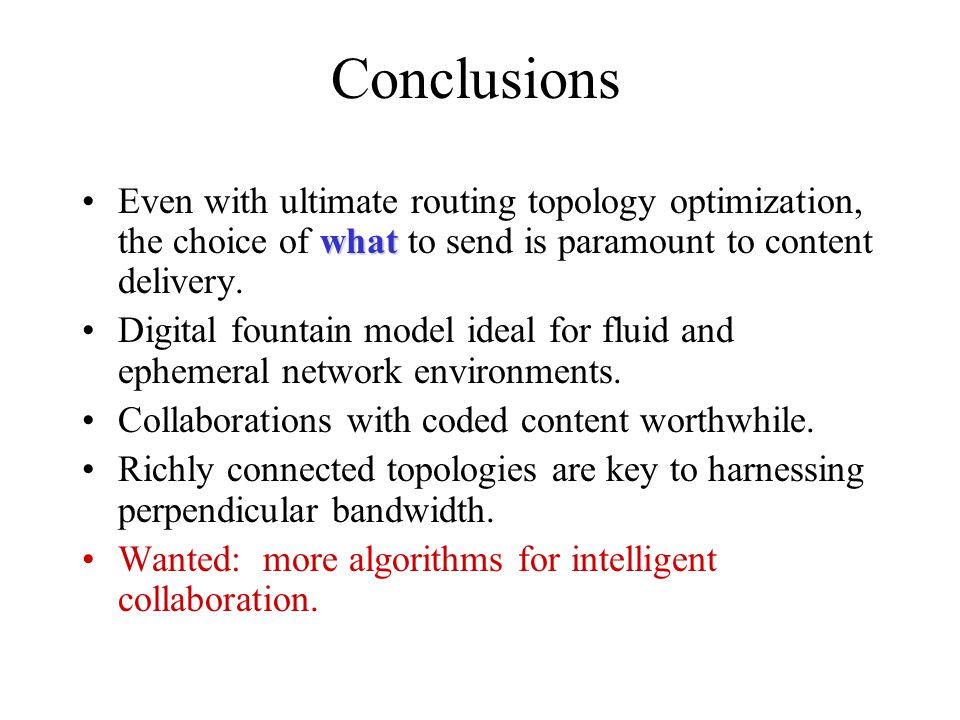 Conclusions

• Even with ultimate routing topology optimization, the choice of what to send is paramount to content delivery.
• Digital fountain model ideal for fluid and ephemeral network environments.
• Collaborations with coded content worthwhile.
• Richly connected topologies are key to harnessing perpendicular bandwidth.
• Wanted: more algorithms for intelligent collaboration.